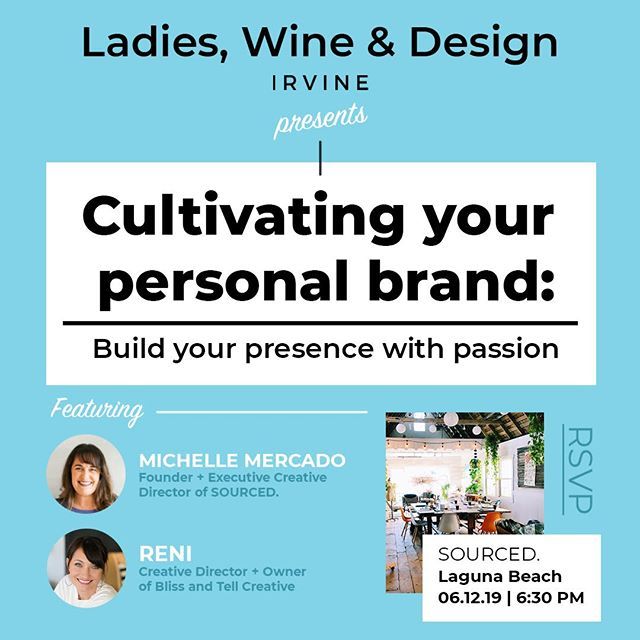 Ladies, Wine & Design
IRVINE
presents

Cultivating your personal brand:

Build your presence with passion

Featuring

MICHELLE MERCADO
Founder + Executive Creative Director of SOURCED.

RENI
Creative Director + Owner of Bliss and Tell Creative

RSVP

SOURCED.
Laguna Beach
06.12.19 | 6:30 PM